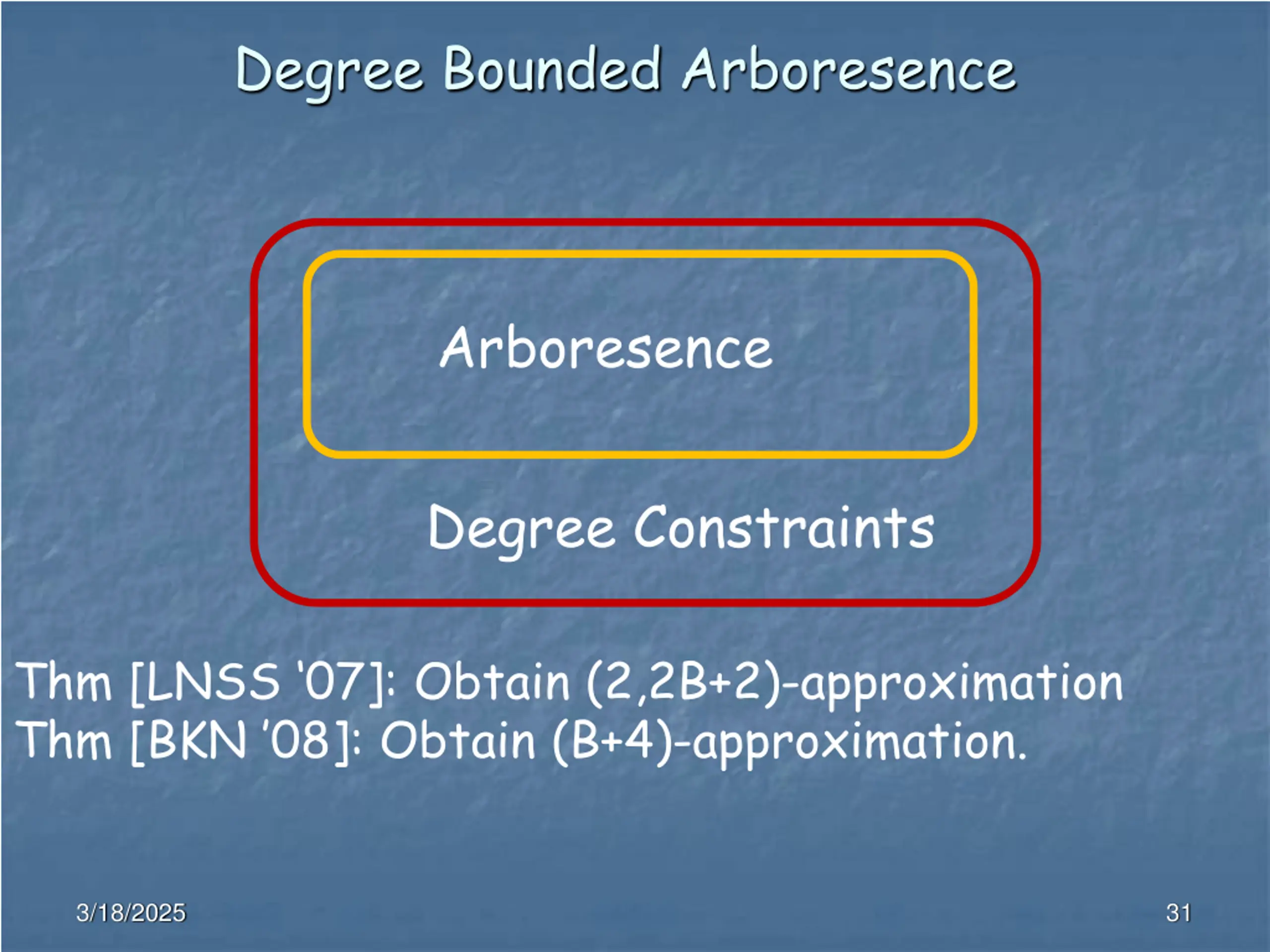 Degree Bounded Arboresence

Arboresence

Degree Constraints

Thm [LNSS '07]: Obtain (2,2B+2)-approximation
Thm [BKN '08]: Obtain (B+4)-approximation.

3/18/2025

31